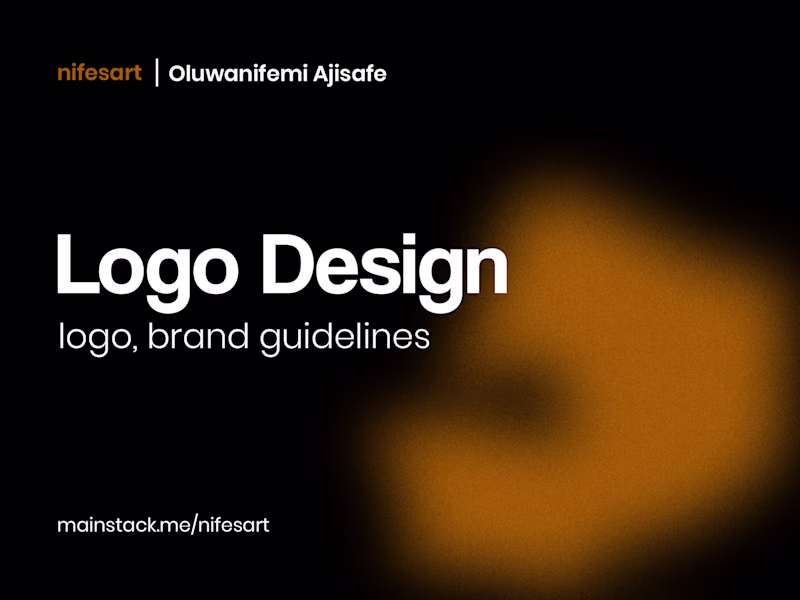 nifesart | Oluwanifemi Ajisafe

Logo Design
logo, brand guidelines

mainstack.me/nifesart